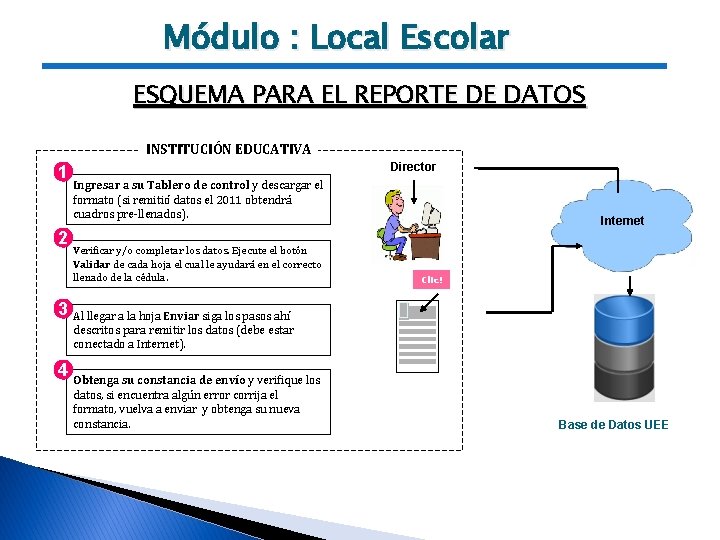 Módulo : Local Escolar

ESQUEMA PARA EL REPORTE DE DATOS

INSTITUCIÓN EDUCATIVA

1 Ingresar a su Tablero de control y descargar el formato (si remitió datos el 2011 obtendrá cuadros pre-llenados).

2 Verificar y/o completar los datos. Ejecute el botón Validar de cada hoja el cual le ayudará en el correcto llenado de la cédula.

3 Al llegar a la hoja Enviar siga los pasos ahí descritos para remitir los datos (debe estar conectado a Internet).

4 Obtenga su constancia de envío y verifique los datos, si encuentra algún error corrija el formato, vuelva a enviar y obtenga su nueva constancia.

Director

Clic!

Internet

Base de Datos UEE